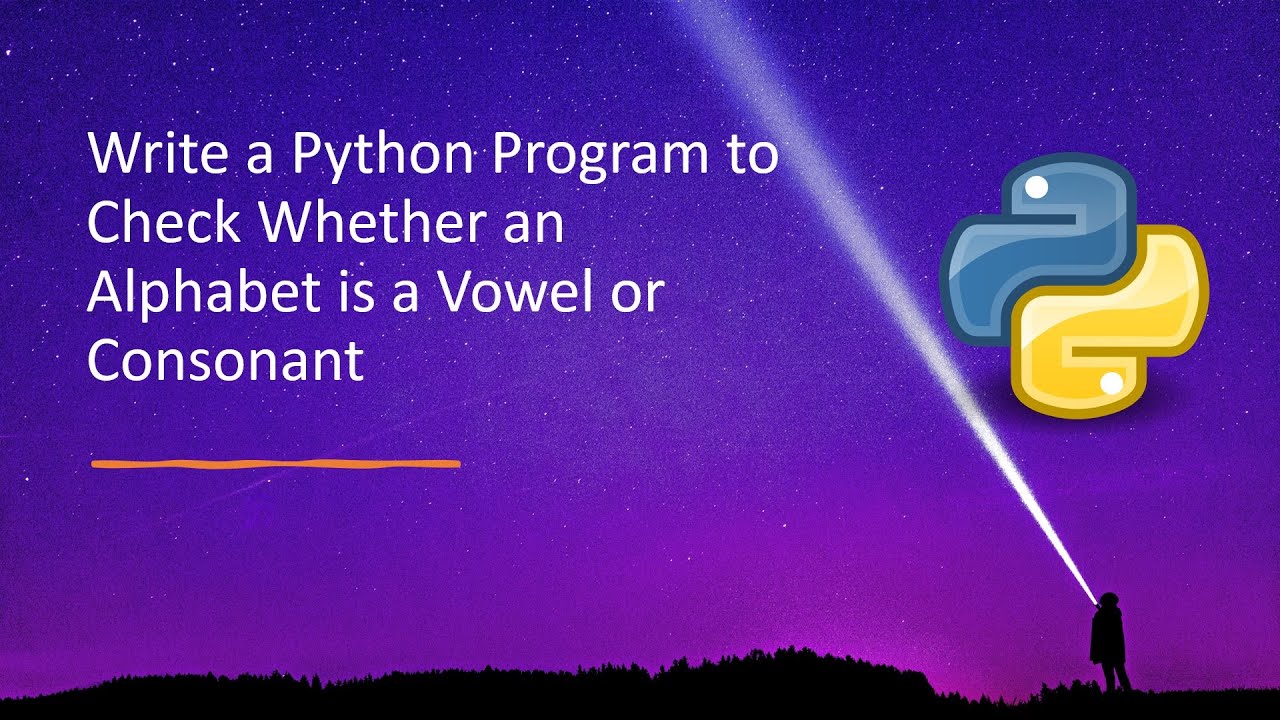 Write a Python Program to Check Whether an Alphabet is a Vowel or Consonant